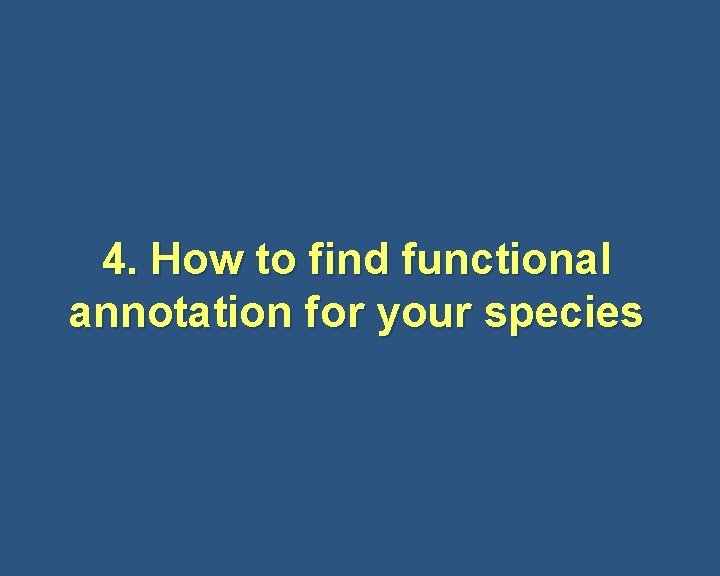 4. How to find functional annotation for your species